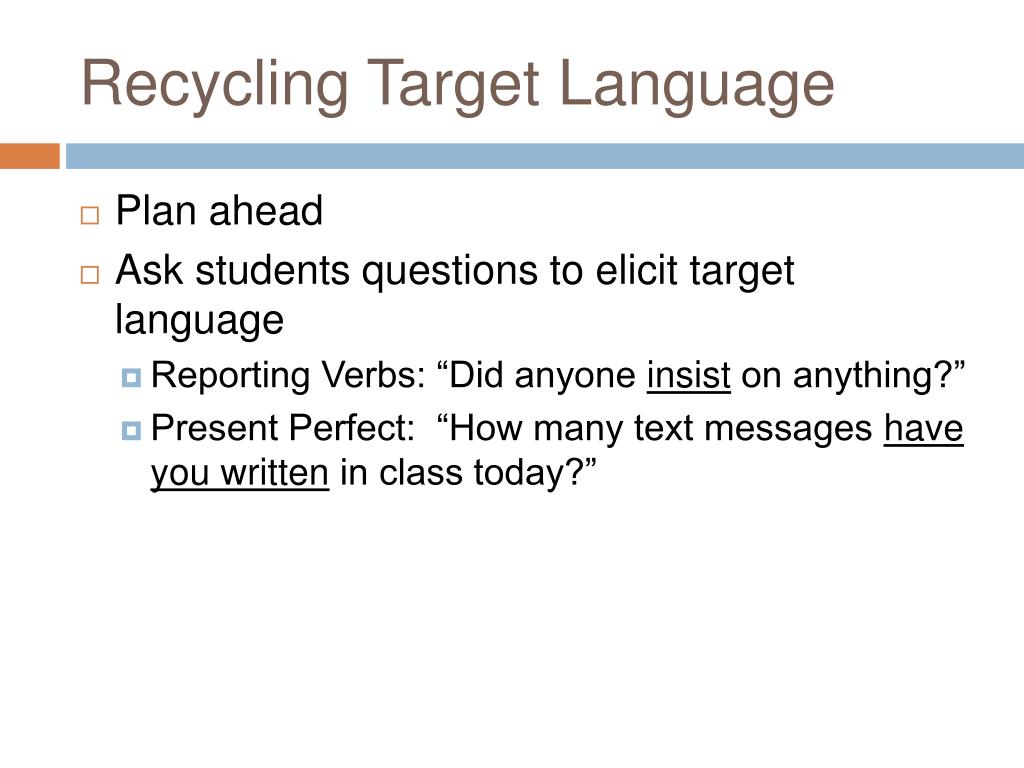 Recycling Target Language

Plan ahead

Ask students questions to elicit target language

Reporting Verbs: “Did anyone insist on anything?”

Present Perfect: “How many text messages have you written in class today?”